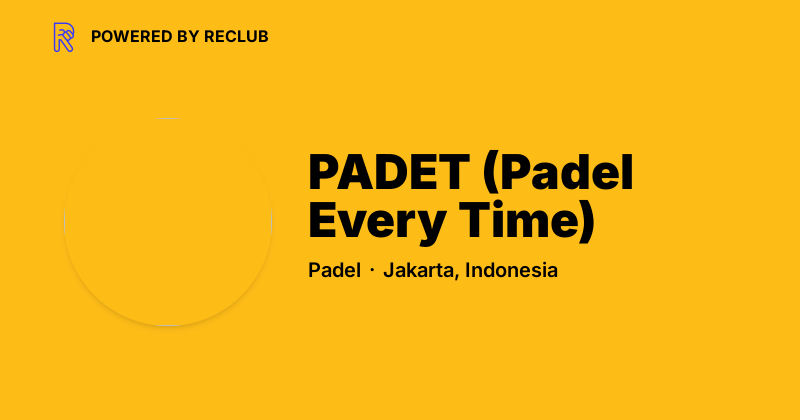 POWERED BY RECLUB

PADET (Padel Every Time)

Padel · Jakarta, Indonesia